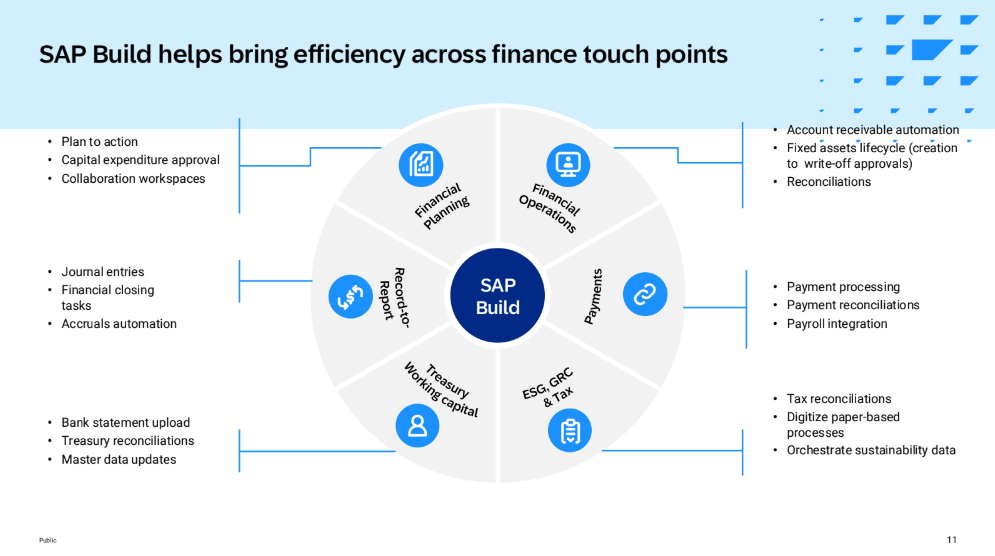 SAP Build helps bring efficiency across finance touch points

• Plan to action
• Capital expenditure approval
• Collaboration workspaces

• Journal entries
• Financial closing tasks
• Accruals automation

• Bank statement upload
• Treasury reconciliations
• Master data updates

Financial Planning

Financial Operations

Record-to-Report

SAP Build

Payments

Treasury Working capital

ESG, GRC & Tax

• Account receivable automation
• Fixed assets lifecycle (creation to write-off approvals)
• Reconciliations

• Payment processing
• Payment reconciliations
• Payroll integration

• Tax reconciliations
• Digitize paper-based processes
• Orchestrate sustainability data

Public

11